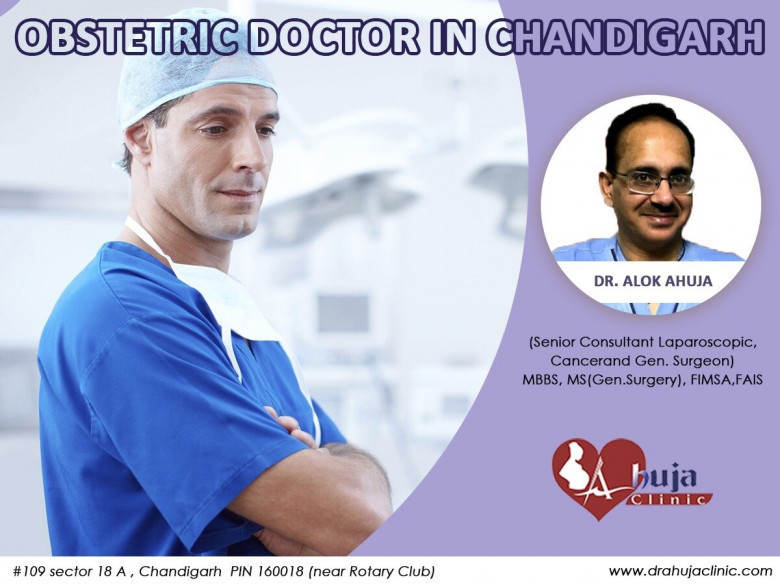 OBSTETRIC DOCTOR IN CHANDIGARH

DR. ALOK AHUJA

(Senior Consultant Laparoscopic, Cancerand Gen. Surgeon)
MBBS, MS(Gen.Surgery), FIMSA,FAIS

Ahuja
Clinic

#109 sector 18 A , Chandigarh PIN 160018 (near Rotary Club)

www.drahujaclinic.com